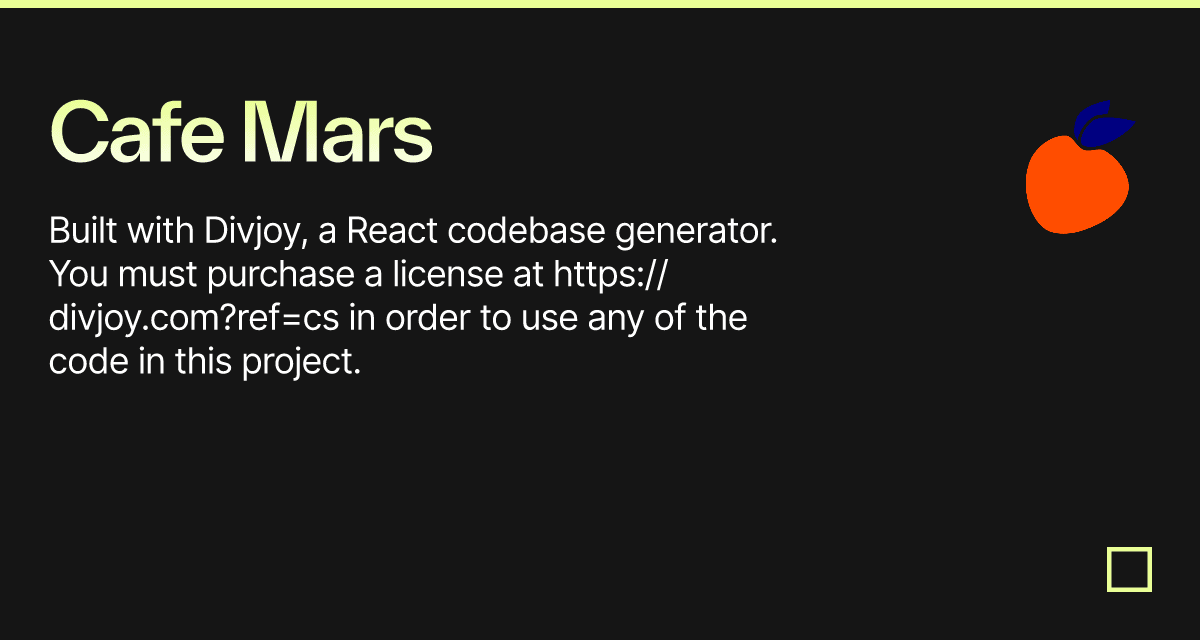 Cafe Mars

Built with Divjoy, a React codebase generator. You must purchase a license at https://divjoy.com?ref=cs in order to use any of the code in this project.